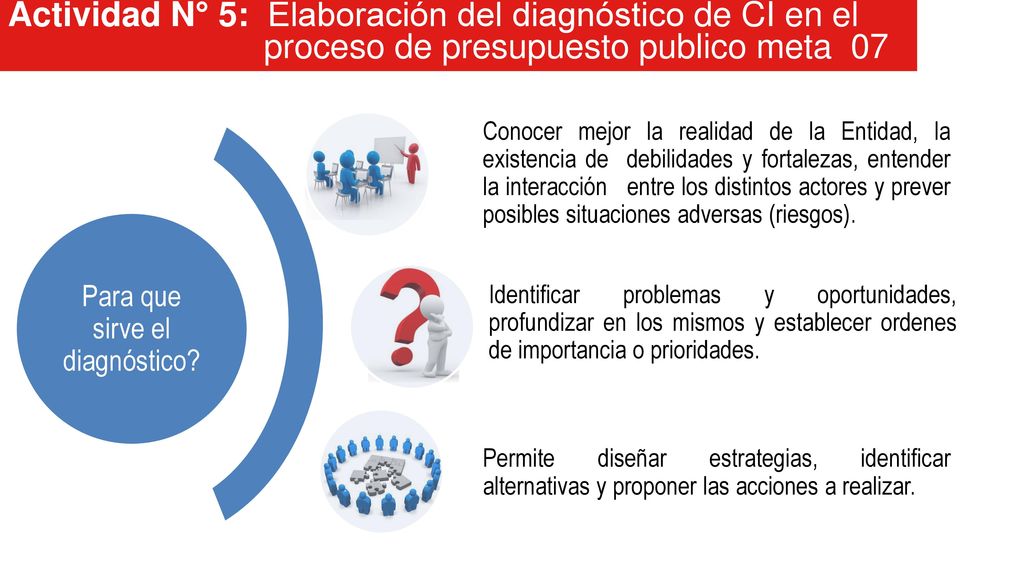 Actividad N° 5: Elaboración del diagnóstico de CI en el proceso de presupuesto publico meta 07

Para que sirve el diagnóstico?

Conocer mejor la realidad de la Entidad, la existencia de debilidades y fortalezas, entender la interacción entre los distintos actores y prever posibles situaciones adversas (riesgos).

Identificar problemas y oportunidades, profundizar en los mismos y establecer ordenes de importancia o prioridades.

Permite diseñar estrategias, identificar alternativas y proponer las acciones a realizar.